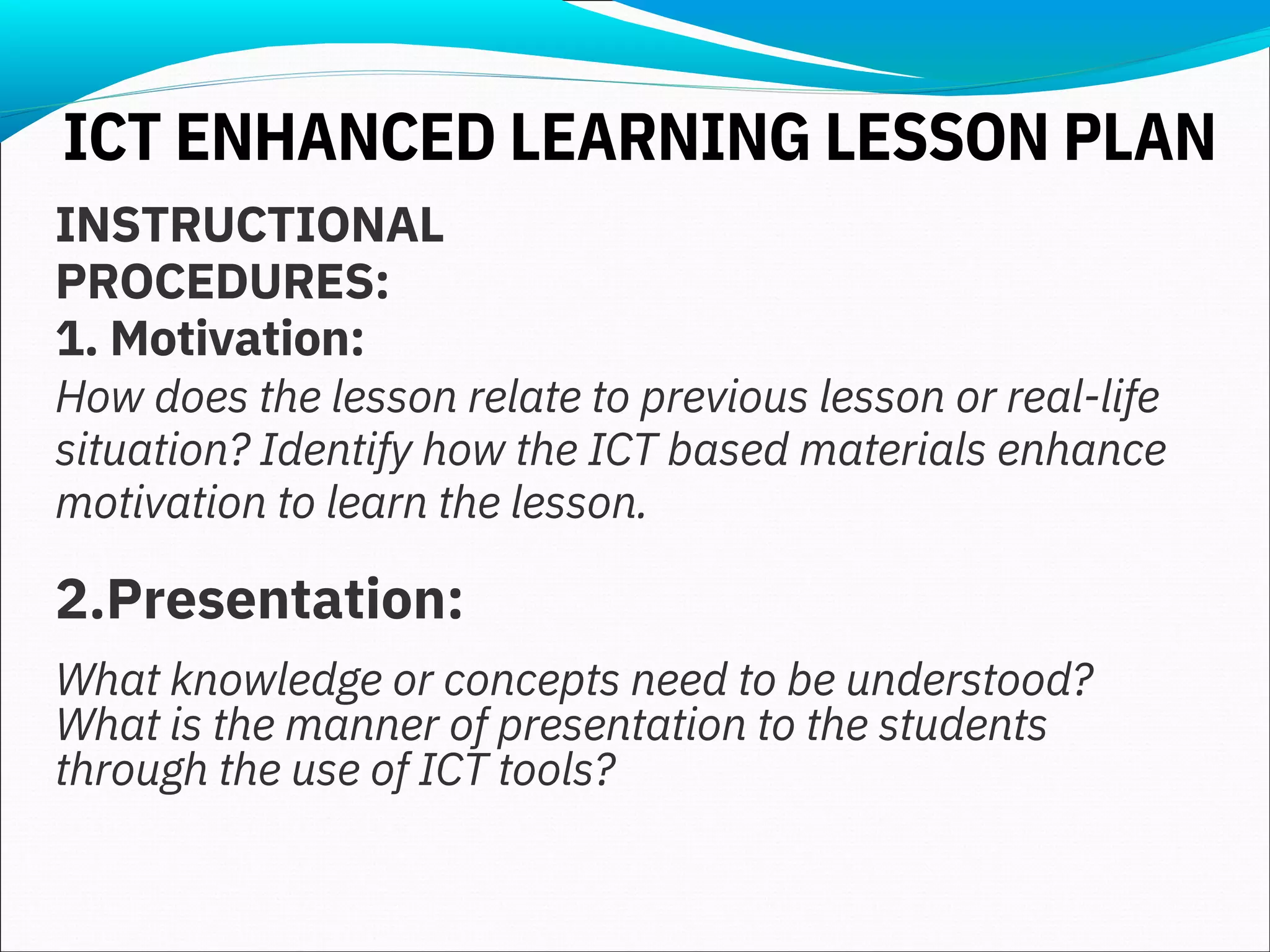 ICT ENHANCED LEARNING LESSON PLAN

INSTRUCTIONAL PROCEDURES:

1. Motivation:

How does the lesson relate to previous lesson or real-life situation? Identify how the ICT based materials enhance motivation to learn the lesson.

2.Presentation:

What knowledge or concepts need to be understood? What is the manner of presentation to the students through the use of ICT tools?